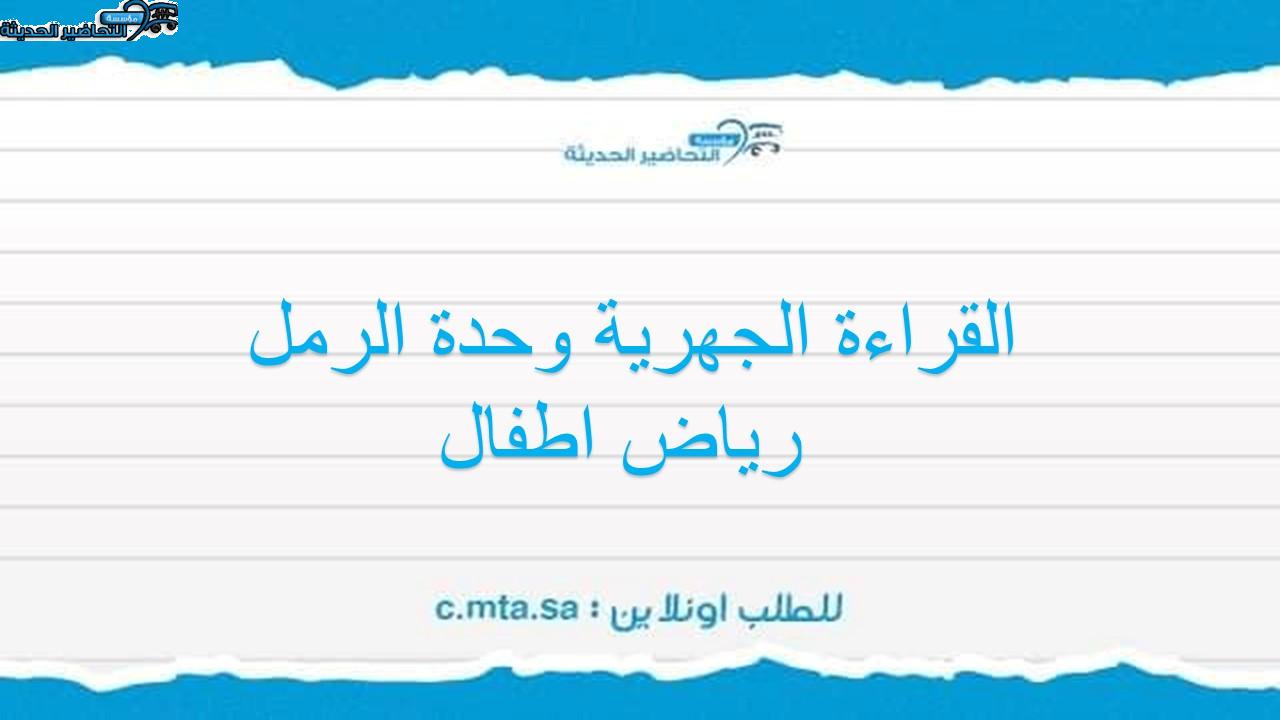 مؤسسة
التحاضير الحديثة

مؤسسة
التحاضير الحديثة

القراءة الجهرية وحدة الرمل
رياض اطفال

للطلب اونلاين : c.mta.sa